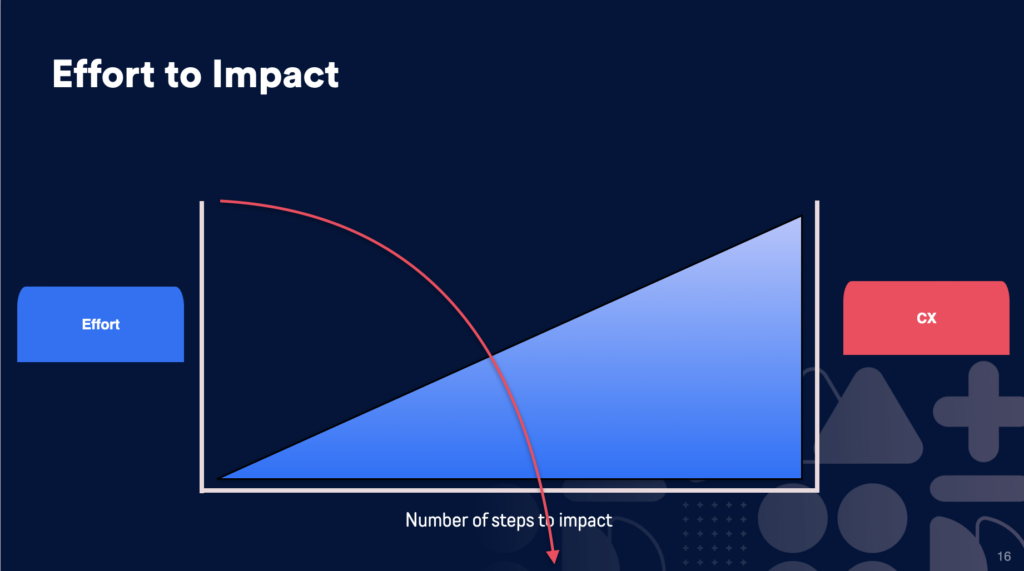 Effort to Impact

Effort

CX

Number of steps to impact

16